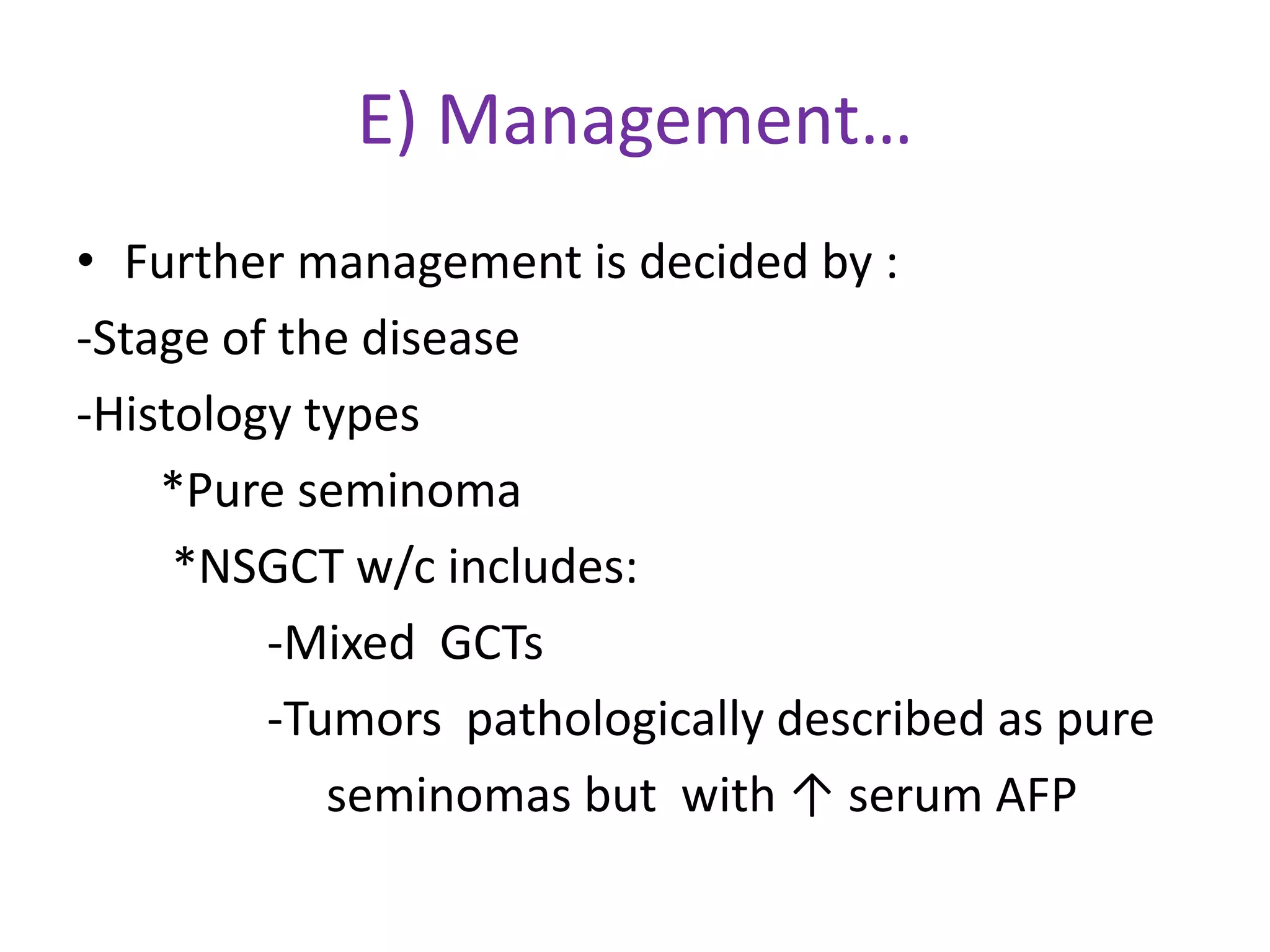 E) Management…

• Further management is decided by :

-Stage of the disease

-Histology types

*Pure seminoma

*NSGCT w/c includes:

-Mixed GCTs

-Tumors pathologically described as pure seminomas but with ↑ serum AFP